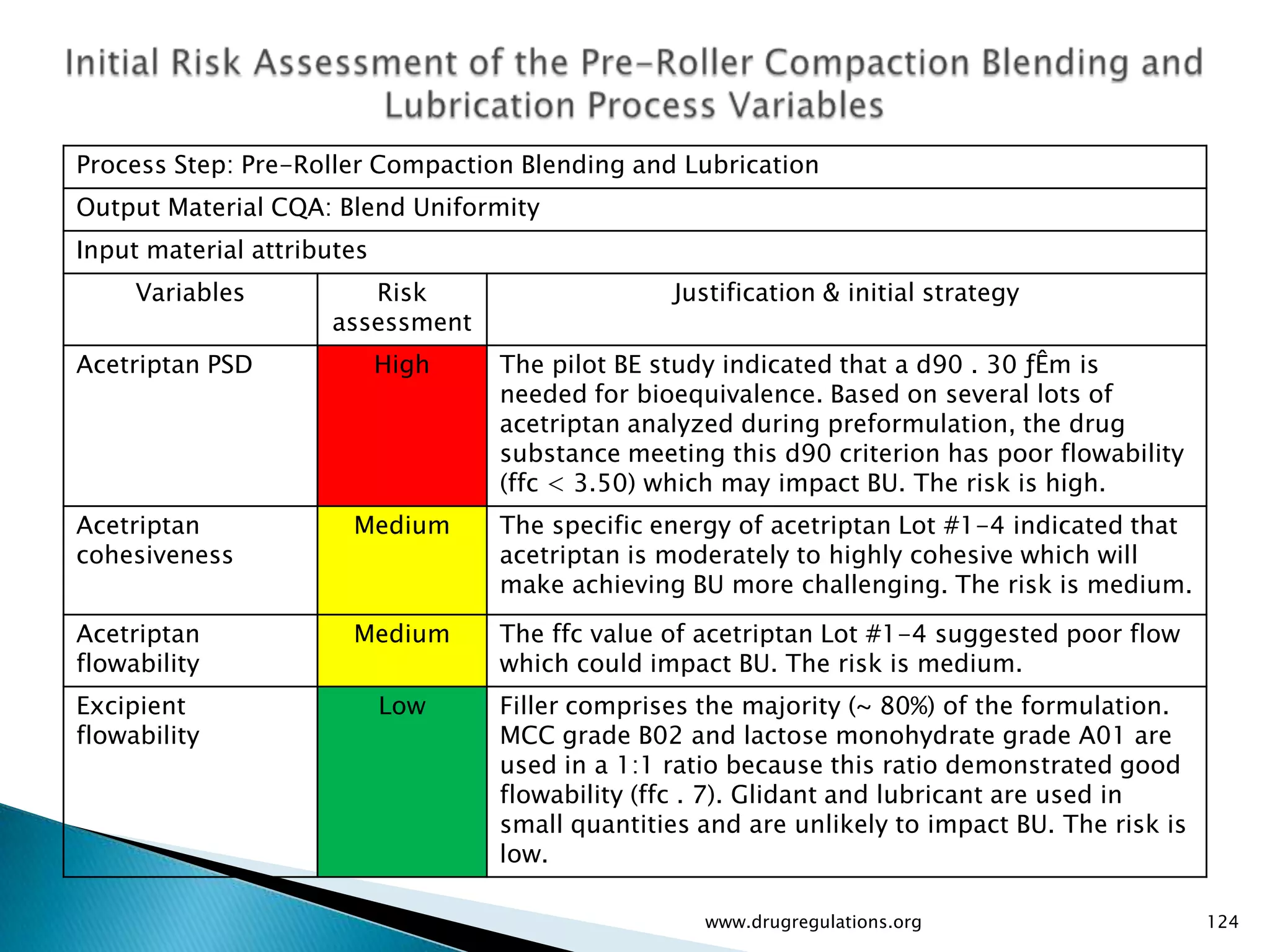 Initial Risk Assessment of the Pre-Roller Compaction Blending and Lubrication Process Variables

| Process Step: Pre-Roller Compaction Blending and Lubrication | | |
|---|---|---|
| Output Material CQA: Blend Uniformity | | |
| Input material attributes | | |
| Variables | Risk assessment | Justification & initial strategy |
| Acetriptan PSD | High | The pilot BE study indicated that a d90 . 30 ƒÊm is needed for bioequivalence. Based on several lots of acetriptan analyzed during preformulation, the drug substance meeting this d90 criterion has poor flowability (ffc < 3.50) which may impact BU. The risk is high. |
| Acetriptan cohesiveness | Medium | The specific energy of acetriptan Lot #1-4 indicated that acetriptan is moderately to highly cohesive which will make achieving BU more challenging. The risk is medium. |
| Acetriptan flowability | Medium | The ffc value of acetriptan Lot #1-4 suggested poor flow which could impact BU. The risk is medium. |
| Excipient flowability | Low | Filler comprises the majority (~ 80%) of the formulation. MCC grade B02 and lactose monohydrate grade A01 are used in a 1:1 ratio because this ratio demonstrated good flowability (ffc . 7). Glidant and lubricant are used in small quantities and are unlikely to impact BU. The risk is low. |

www.drugregulations.org

124